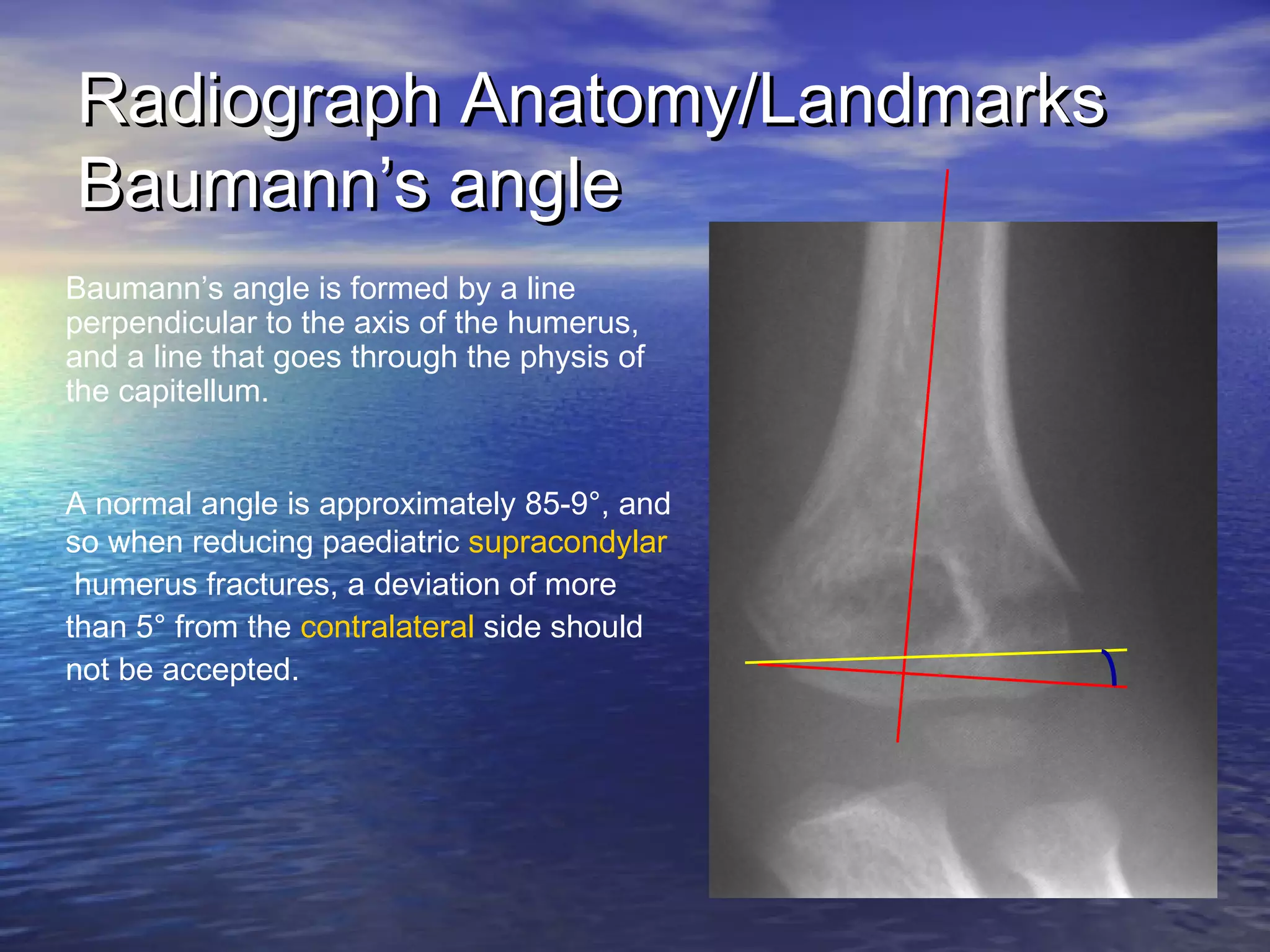 Radiograph Anatomy/Landmarks
Baumann's angle

Baumann's angle is formed by a line perpendicular to the axis of the humerus, and a line that goes through the physis of the capitellum.

A normal angle is approximately 85-9°, and so when reducing paediatric supracondylar humerus fractures, a deviation of more than 5° from the contralateral side should not be accepted.